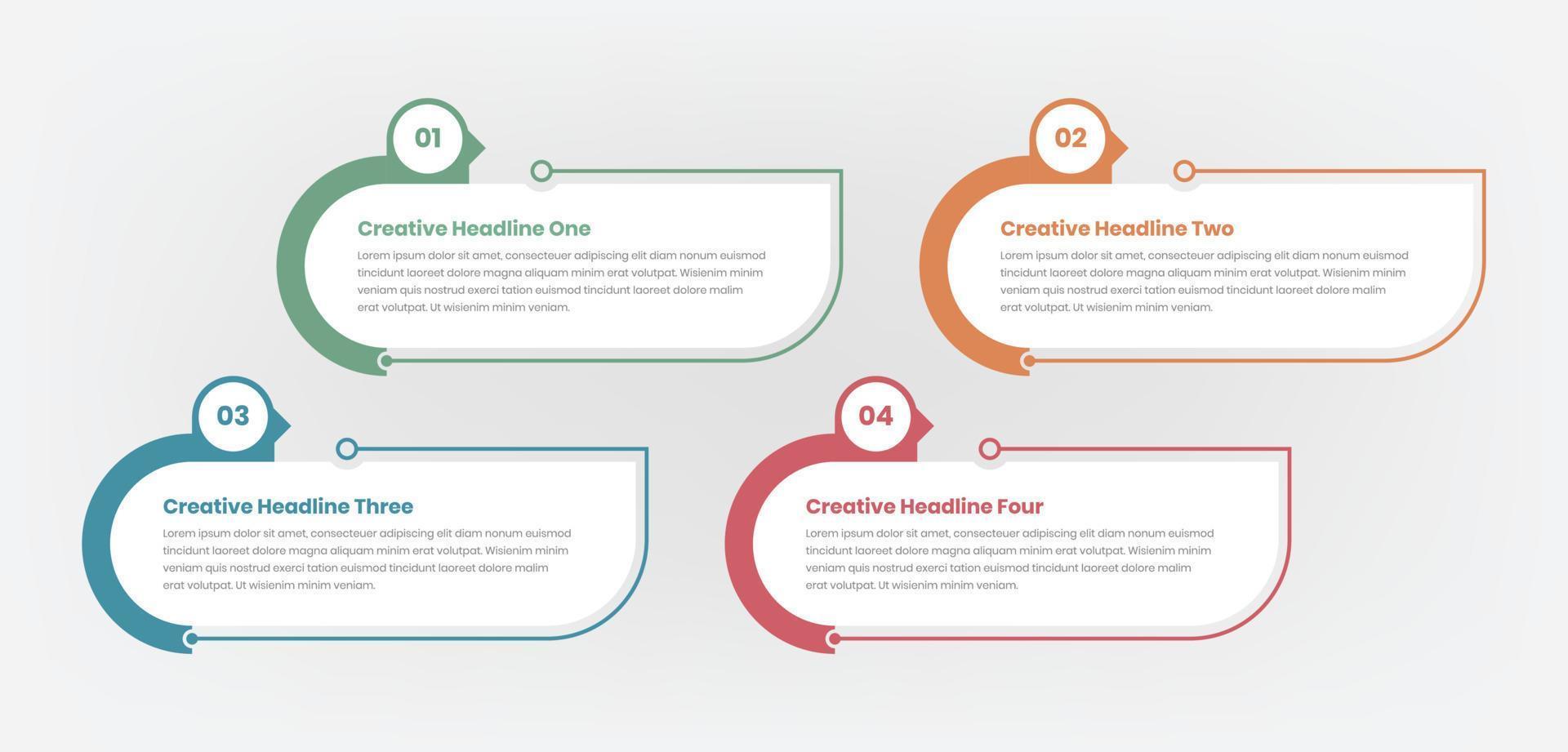 01

Creative Headline One

Lorem ipsum dolor sit amet, consecteuer adipiscing elit diam nonum euismod tincidunt laoreet dolore magna aliquam minim erat volutpat. Wisienim minim veniam quis nostrud exerci tation euismod tincidunt laoreet dolore malim erat volutpat. Ut wisienim minim veniam.

02

Creative Headline Two

Lorem ipsum dolor sit amet, consecteuer adipiscing elit diam nonum euismod tincidunt laoreet dolore magna aliquam minim erat volutpat. Wisienim minim veniam quis nostrud exerci tation euismod tincidunt laoreet dolore malim erat volutpat. Ut wisienim minim veniam.

03

Creative Headline Three

Lorem ipsum dolor sit amet, consecteuer adipiscing elit diam nonum euismod tincidunt laoreet dolore magna aliquam minim erat volutpat. Wisienim minim veniam quis nostrud exerci tation euismod tincidunt laoreet dolore malim erat volutpat. Ut wisienim minim veniam.

04

Creative Headline Four

Lorem ipsum dolor sit amet, consecteuer adipiscing elit diam nonum euismod tincidunt laoreet dolore magna aliquam minim erat volutpat. Wisienim minim veniam quis nostrud exerci tation euismod tincidunt laoreet dolore malim erat volutpat. Ut wisienim minim veniam.